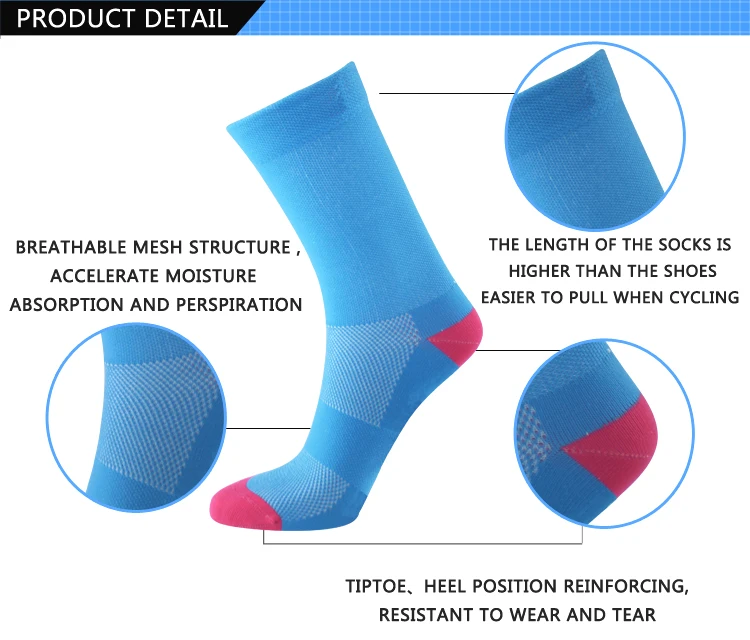 PRODUCT DETAIL

BREATHABLE MESH STRUCTURE , ACCELERATE MOISTURE ABSORPTION AND PERSPIRATION

THE LENGTH OF THE SOCKS IS HIGHER THAN THE SHOES EASIER TO PULL WHEN CYCLING

TIPTOE、HEEL POSITION REINFORCING, RESISTANT TO WEAR AND TEAR